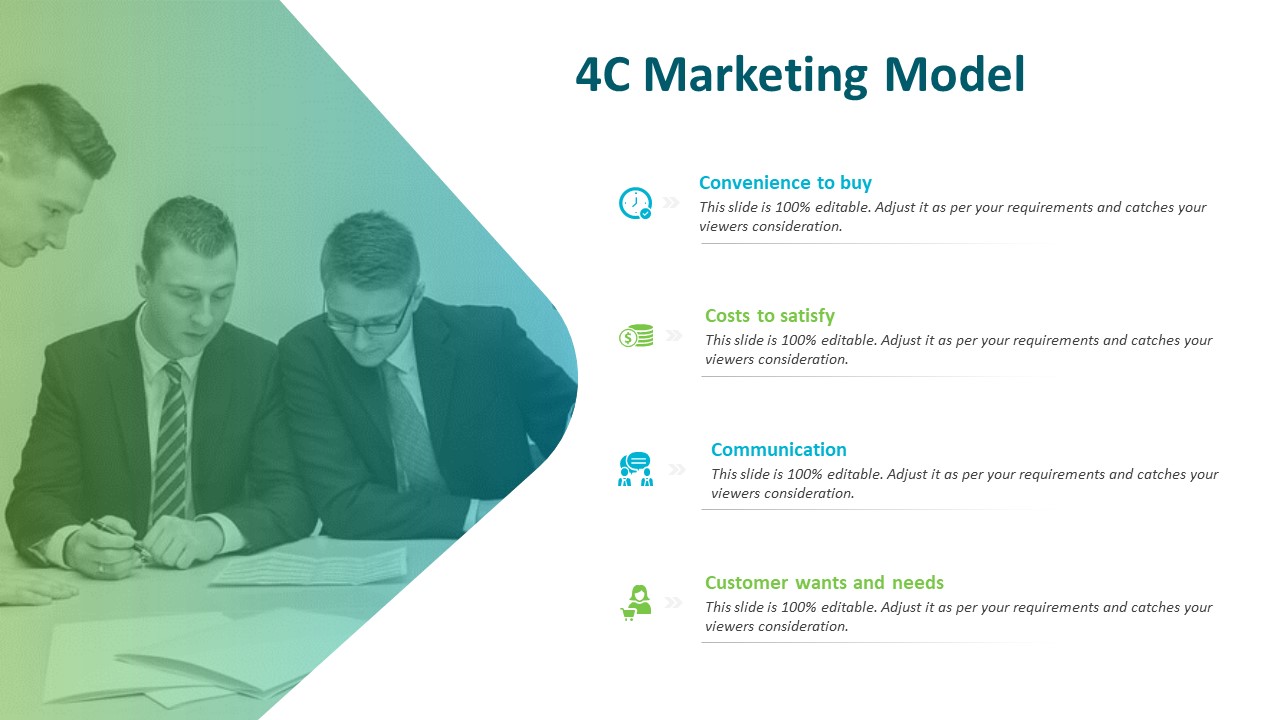 4C Marketing Model

Convenience to buy
This slide is 100% editable. Adjust it as per your requirements and catches your viewers consideration.

Costs to satisfy
This slide is 100% editable. Adjust it as per your requirements and catches your viewers consideration.

Communication
This slide is 100% editable. Adjust it as per your requirements and catches your viewers consideration.

Customer wants and needs
This slide is 100% editable. Adjust it as per your requirements and catches your viewers consideration.